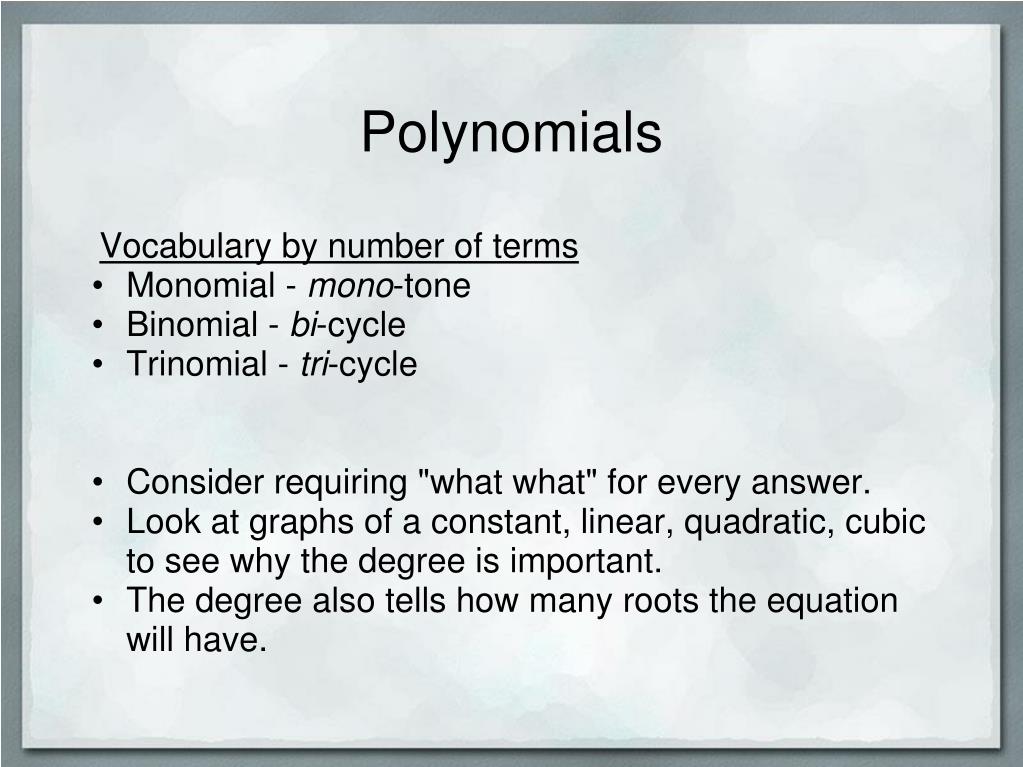 Polynomials

Vocabulary by number of terms
• Monomial - mono-tone
• Binomial - bi-cycle
• Trinomial - tri-cycle

• Consider requiring "what what" for every answer.
• Look at graphs of a constant, linear, quadratic, cubic to see why the degree is important.
• The degree also tells how many roots the equation will have.